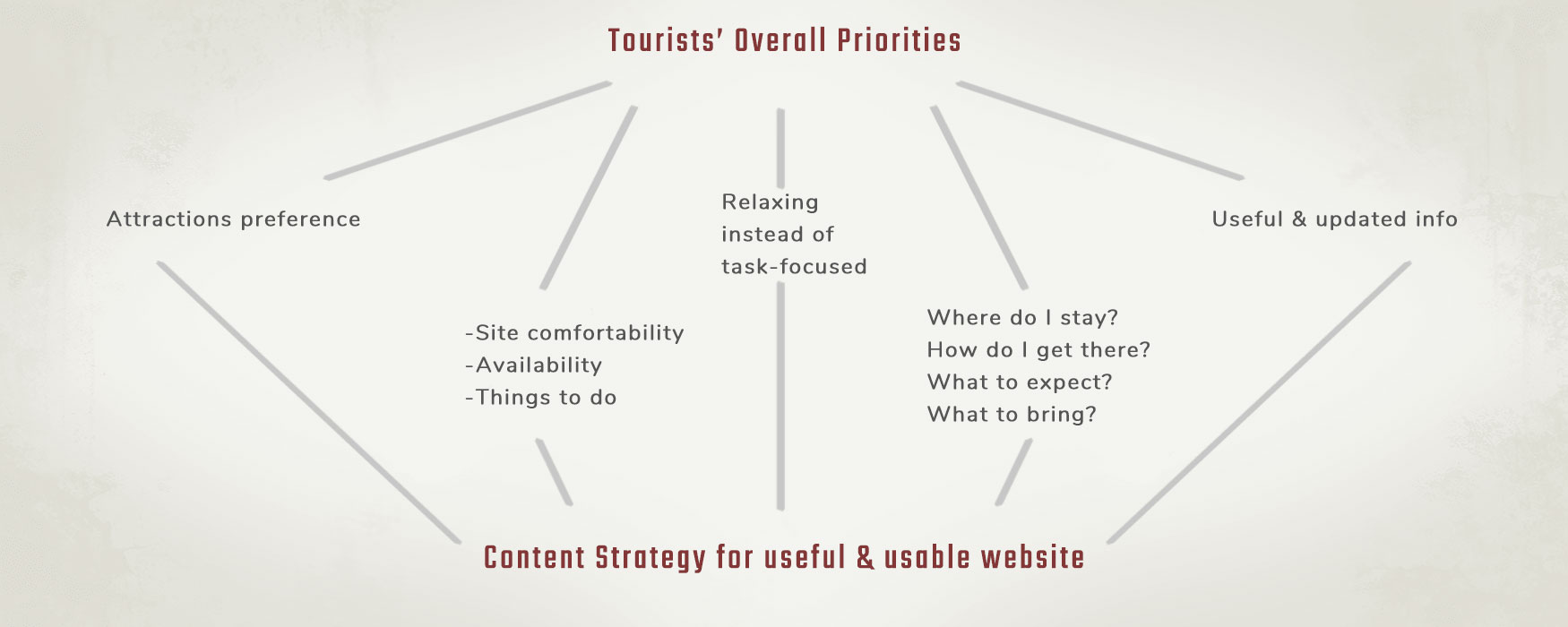 Tourists' Overall Priorities

Attractions preference

-Site comfortability
-Availability
-Things to do

Relaxing instead of task-focused

Where do I stay?
How do I get there?
What to expect?
What to bring?

Useful & updated info

Content Strategy for useful & usable website